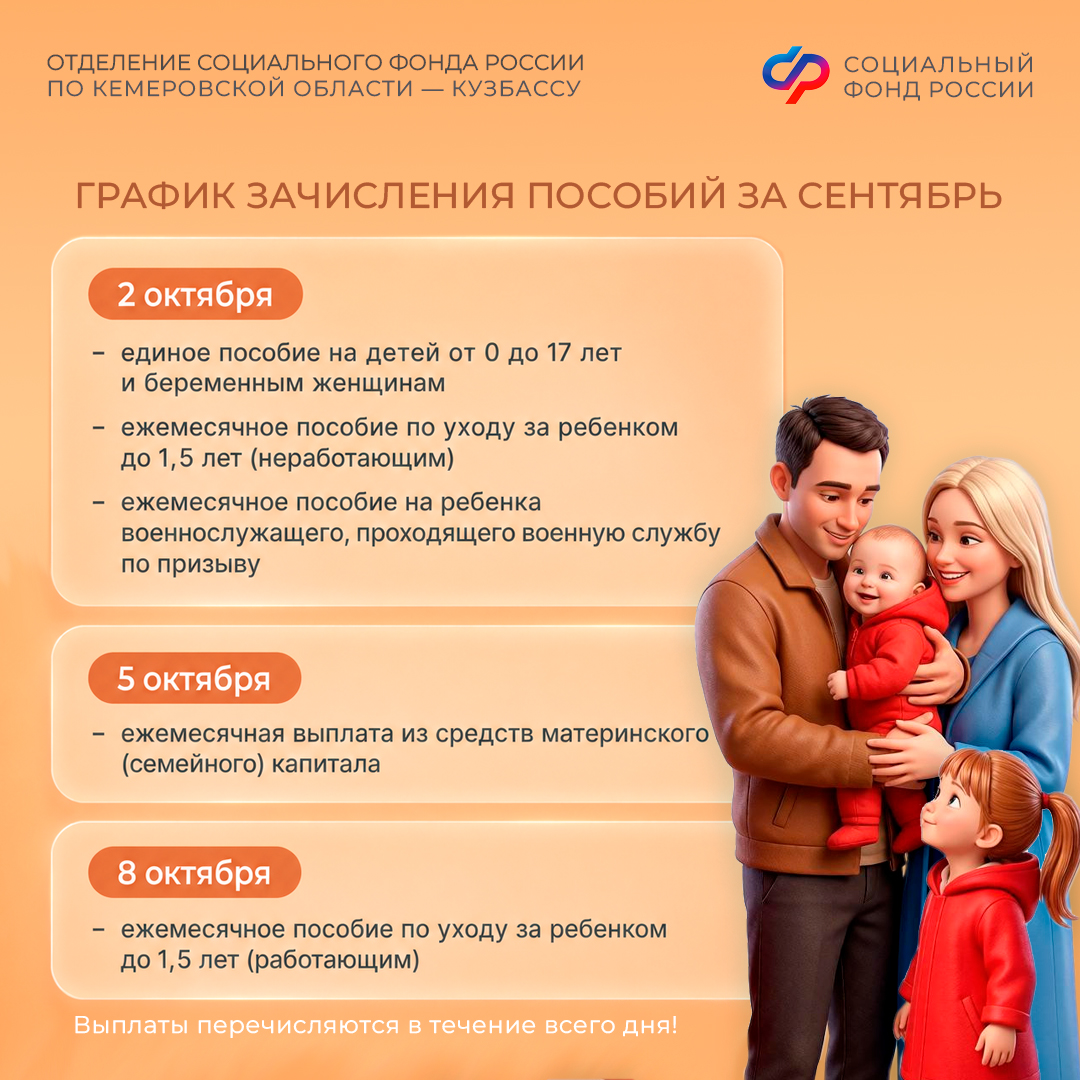 ОТДЕЛЕНИЕ СОЦИАЛЬНОГО ФОНДА РОССИИ ПО КЕМЕРОВСКОЙ ОБЛАСТИ — КУЗБАССУ

СОЦИАЛЬНЫЙ ФОНД РОССИИ

ГРАФИК ЗАЧИСЛЕНИЯ ПОСОБИЙ ЗА СЕНТЯБРЬ

2 октября

– единое пособие на детей от 0 до 17 лет и беременным женщинам

– ежемесячное пособие по уходу за ребенком до 1,5 лет (неработающим)

– ежемесячное пособие на ребенка военнослужащего, проходящего военную службу по призыву

5 октября

– ежемесячная выплата из средств материнского (семейного) капитала

8 октября

– ежемесячное пособие по уходу за ребенком до 1,5 лет (работающим)

Выплаты перечисляются в течение всего дня!